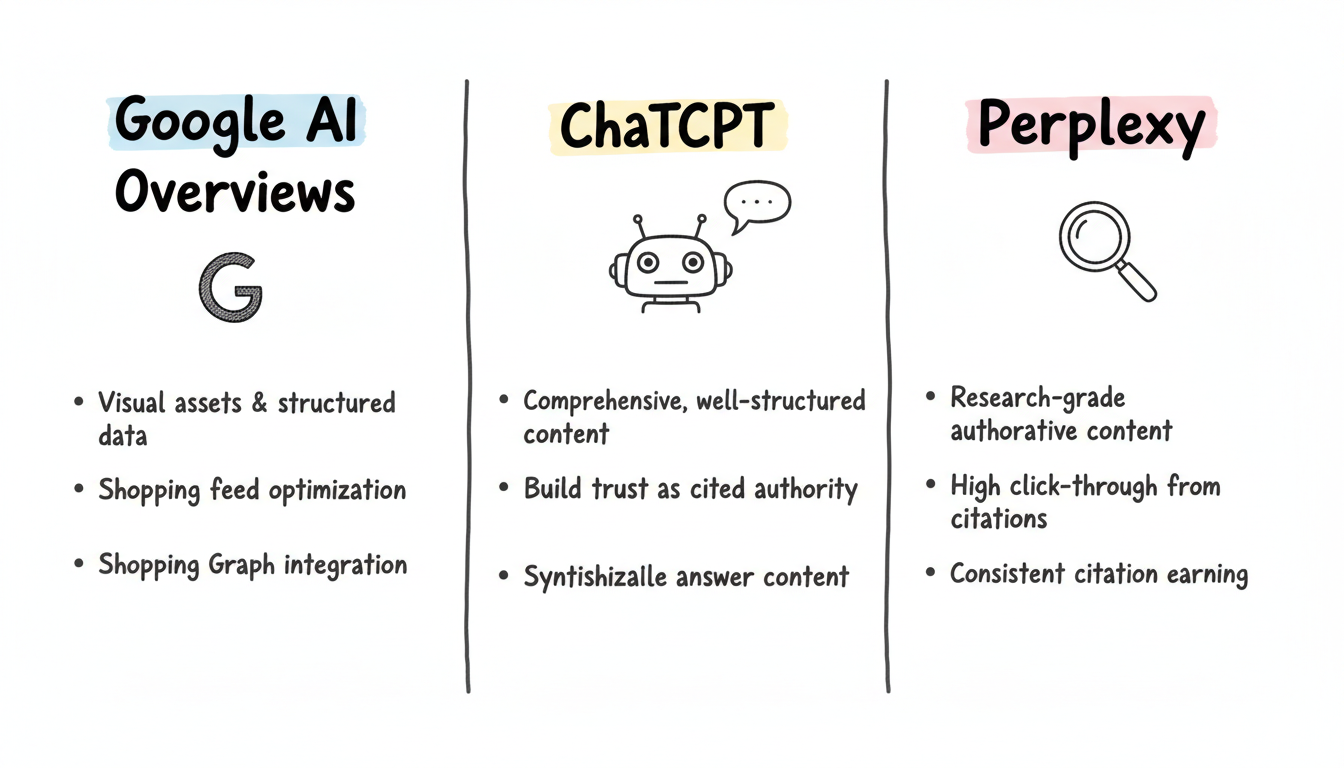 Google AI Overviews

G

• Visual assets & structured data
• Shopping feed optimization
• Shopping Graph integration

ChaTCPT

...

• Comprehensive, well-structured content
• Build trust as cited authority
• Syntishizalle answer content

Perplexy

• Research-grade authorative content
• High click-through from citations
• Consistent citation earning